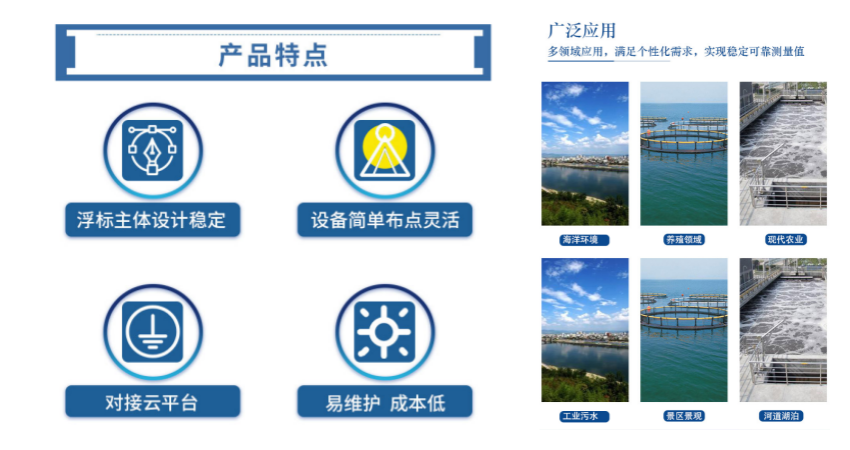 产品特点

浮标主体设计稳定

设备简单布点灵活

对接云平台

易维护 成本低

广泛应用
多领域应用，满足个性化需求，实现稳定可靠测量值

海洋环境

养殖领域

现代农业

工业污水

景区景观

河道湖泊